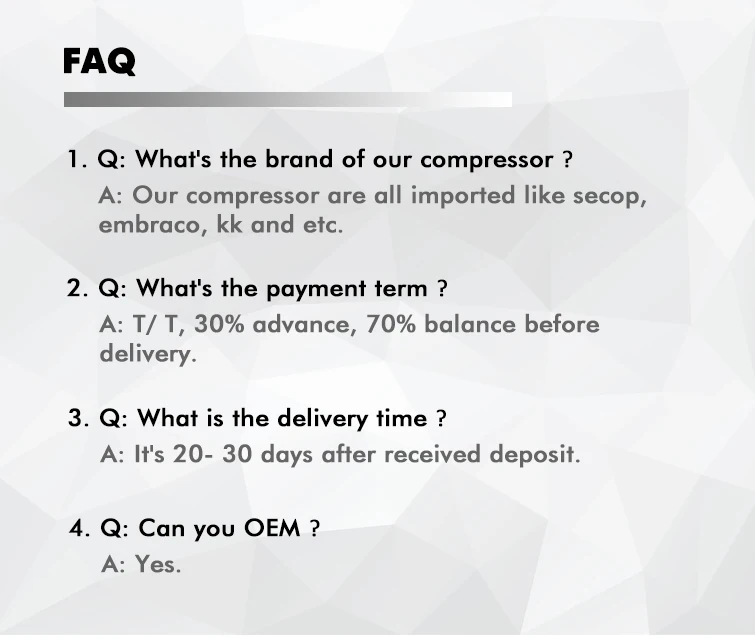 FAQ

1. Q: What's the brand of our compressor ?
A: Our compressor are all imported like secop, embraco, kk and etc.

2. Q: What's the payment term ?
A: T/ T, 30% advance, 70% balance before delivery.

3. Q: What is the delivery time ?
A: It's 20- 30 days after received deposit.

4. Q: Can you OEM ?
A: Yes.